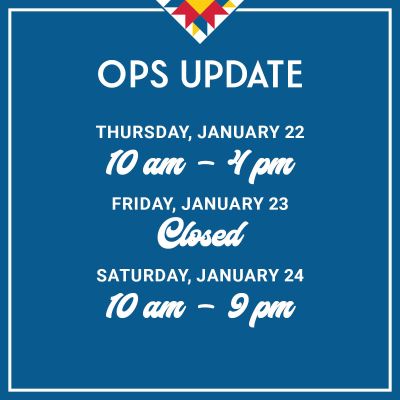 OPS UPDATE

THURSDAY, JANUARY 22
10 am – 4 pm

FRIDAY, JANUARY 23
Closed

SATURDAY, JANUARY 24
10 am – 9 pm